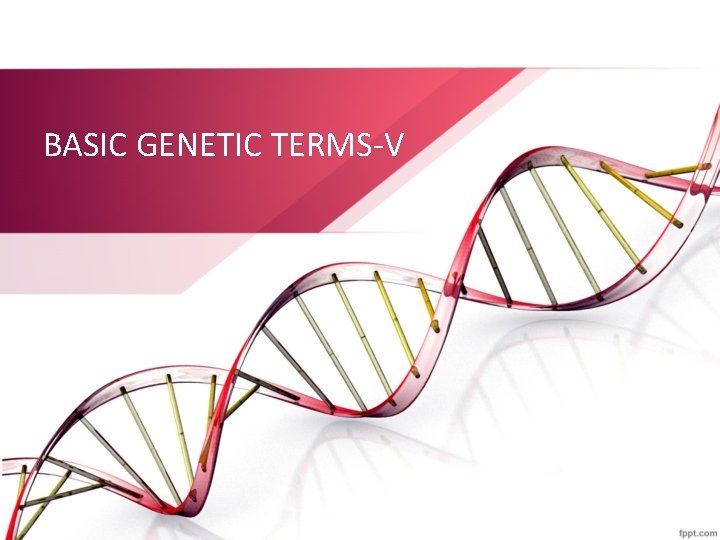 BASIC GENETIC TERMS-V

fppt.com